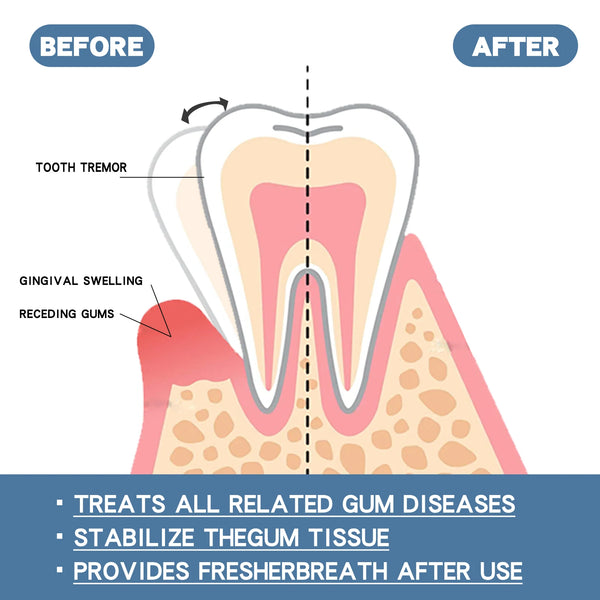 BEFORE

AFTER

TOOTH TREMOR

GINGIVAL SWELLING

RECEDING GUMS

▪ TREATS ALL RELATED GUM DISEASES
▪ STABILIZE THEGUM TISSUE
▪ PROVIDES FRESHERBREATH AFTER USE